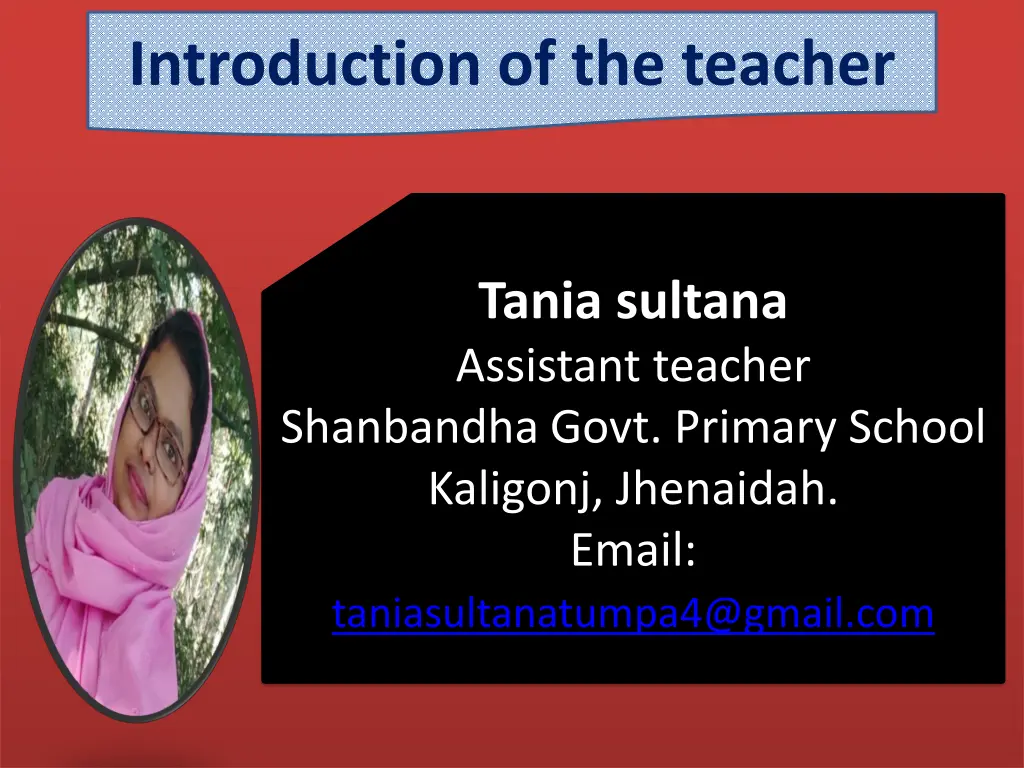 Introduction of the teacher

Tania sultana
Assistant teacher
Shanbandha Govt. Primary School
Kaligonj, Jhenaidah.
Email:
taniasultanatumpa4@gmail.com